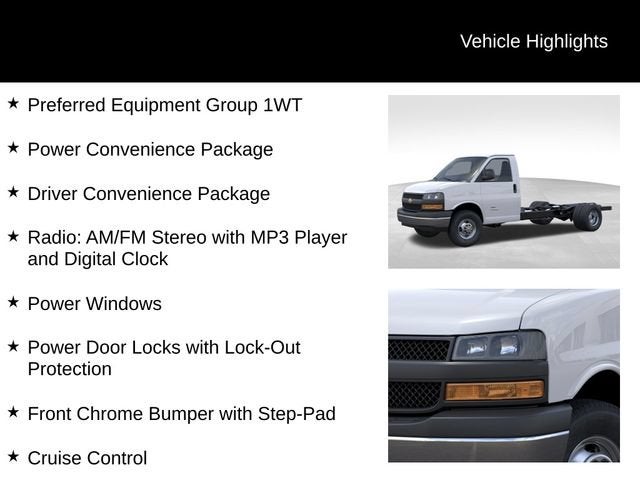 Vehicle Highlights

★ Preferred Equipment Group 1WT

★ Power Convenience Package

★ Driver Convenience Package

★ Radio: AM/FM Stereo with MP3 Player and Digital Clock

★ Power Windows

★ Power Door Locks with Lock-Out Protection

★ Front Chrome Bumper with Step-Pad

★ Cruise Control